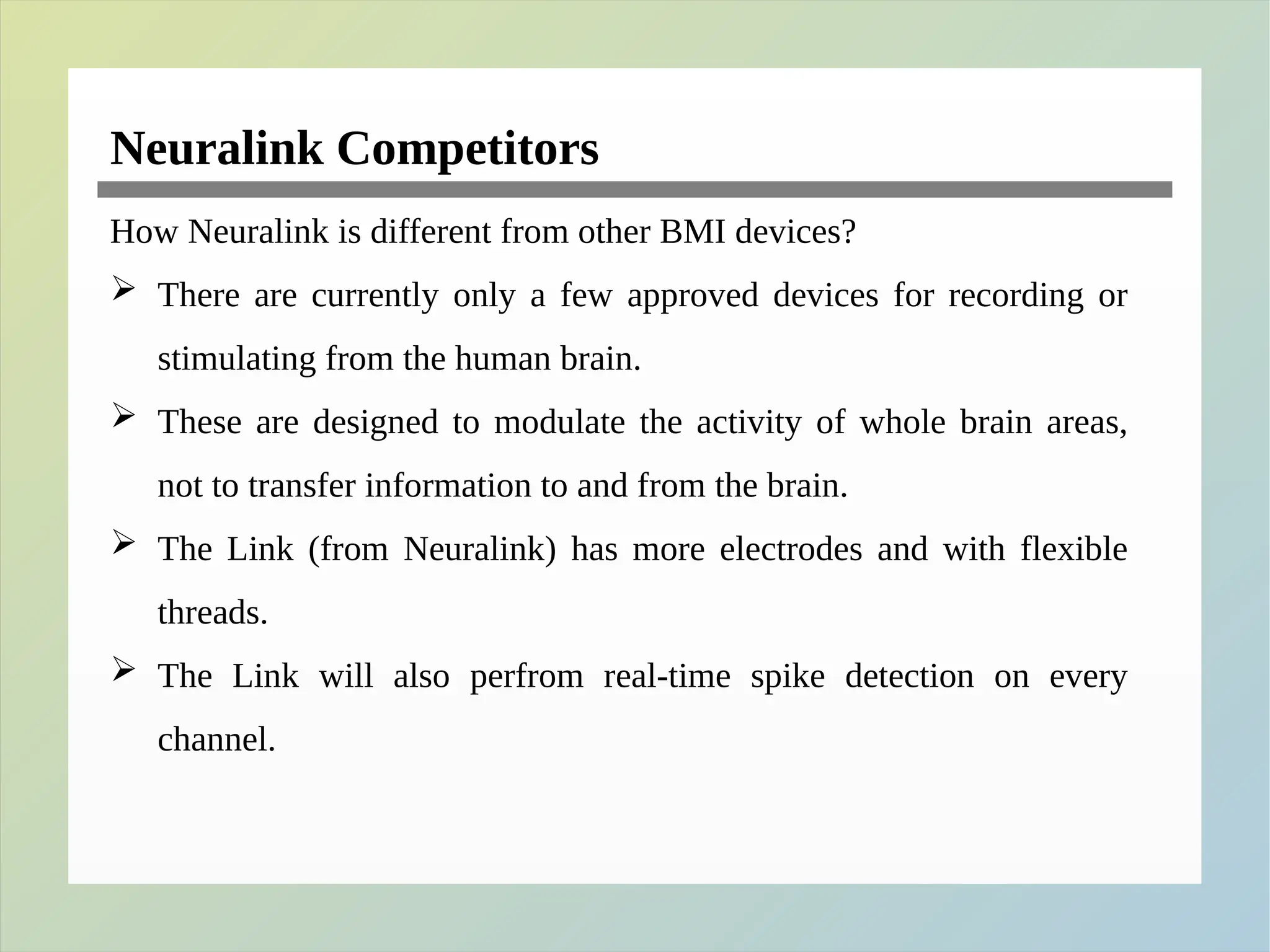 Neuralink Competitors

How Neuralink is different from other BMI devices?

➢ There are currently only a few approved devices for recording or stimulating from the human brain.

➢ These are designed to modulate the activity of whole brain areas, not to transfer information to and from the brain.

➢ The Link (from Neuralink) has more electrodes and with flexible threads.

➢ The Link will also perfrom real-time spike detection on every channel.